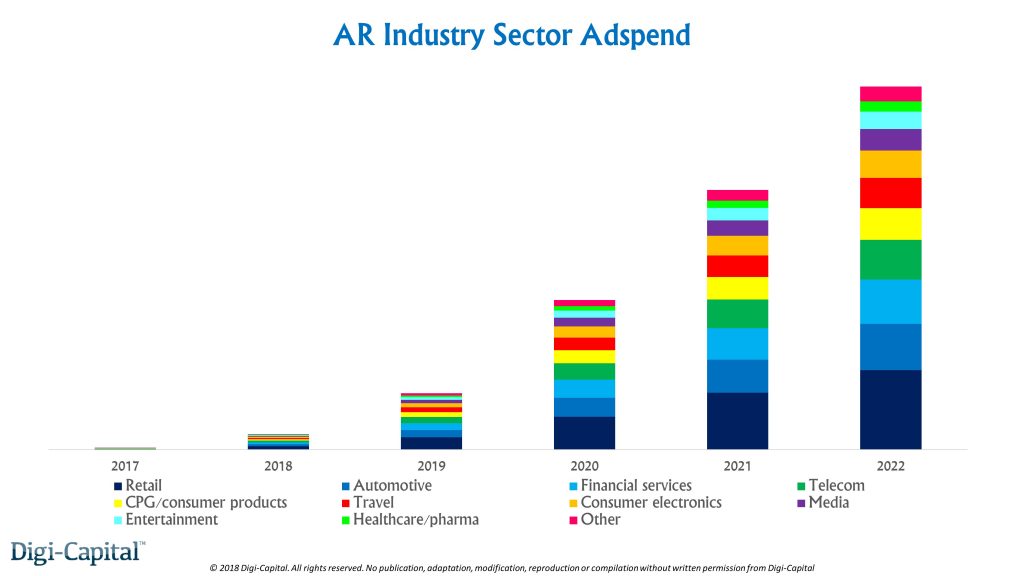 AR Industry Sector Adspend

2017
2018
2019
2020
2021
2022

Retail
Automotive
Financial services
Telecom
CPG/consumer products
Travel
Consumer electronics
Media
Entertainment
Healthcare/pharma
Other

Digi-Capital™

© 2018 Digi-Capital. All rights reserved. No publication, adaptation, modification, reproduction or compilation without written permission from Digi-Capital